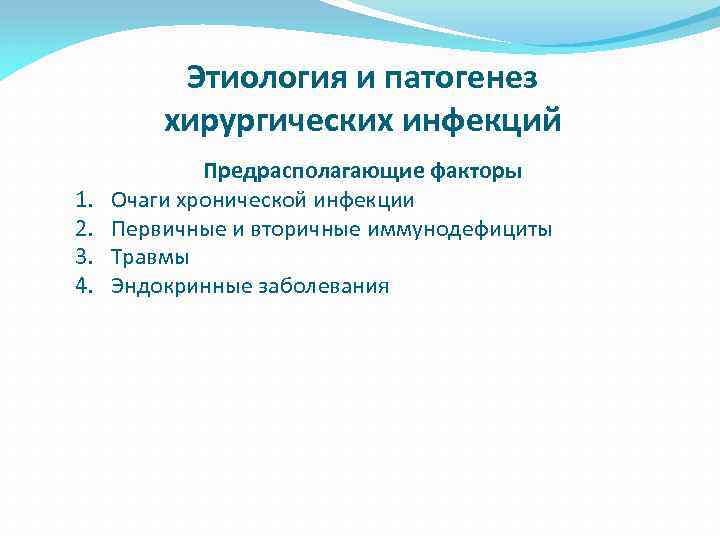 Этиология и патогенез хирургических инфекций

Предрасполагающие факторы

1. Очаги хронической инфекции
2. Первичные и вторичные иммунодефициты
3. Травмы
4. Эндокринные заболевания